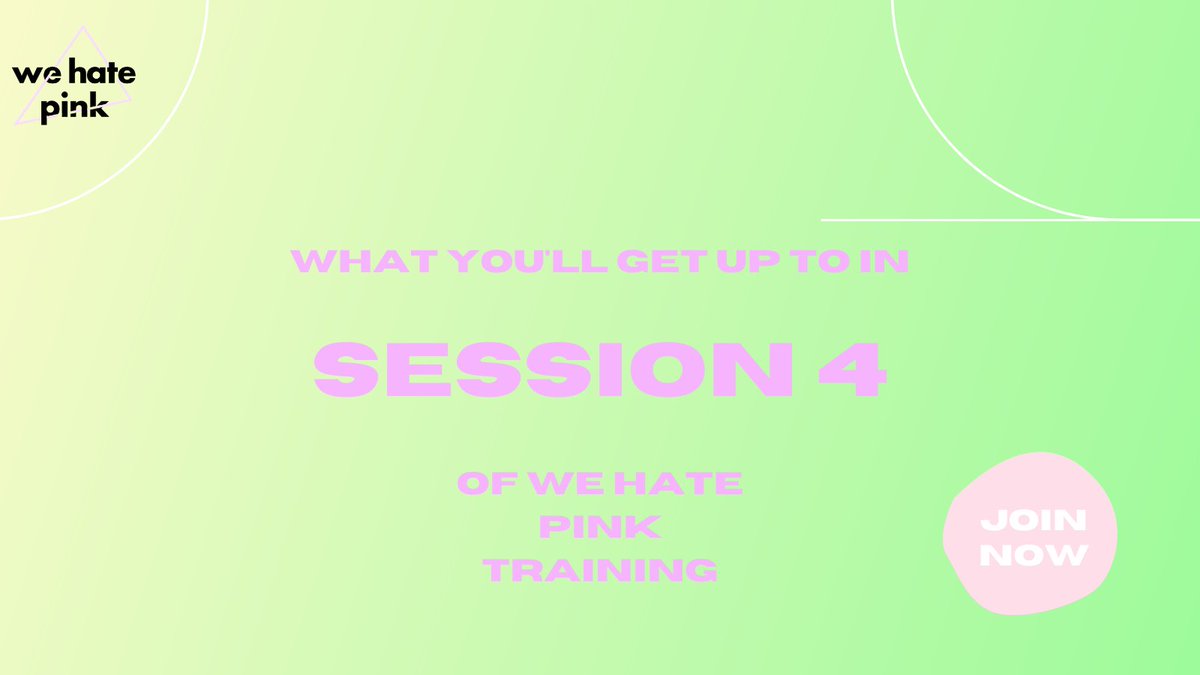 we hate pink

WHAT YOU'LL GET UP TO IN

SESSION 4

OF WE HATE PINK TRAINING

JOIN NOW